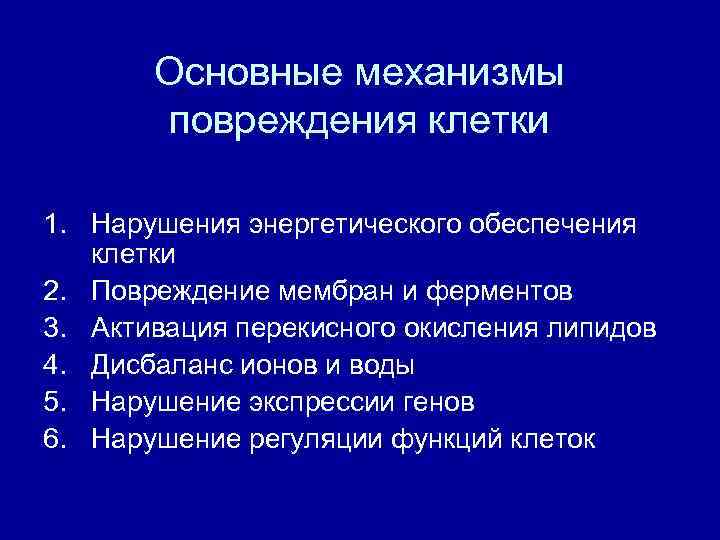 Основные механизмы повреждения клетки

1. Нарушения энергетического обеспечения клетки
2. Повреждение мембран и ферментов
3. Активация перекисного окисления липидов
4. Дисбаланс ионов и воды
5. Нарушение экспрессии генов
6. Нарушение регуляции функций клеток